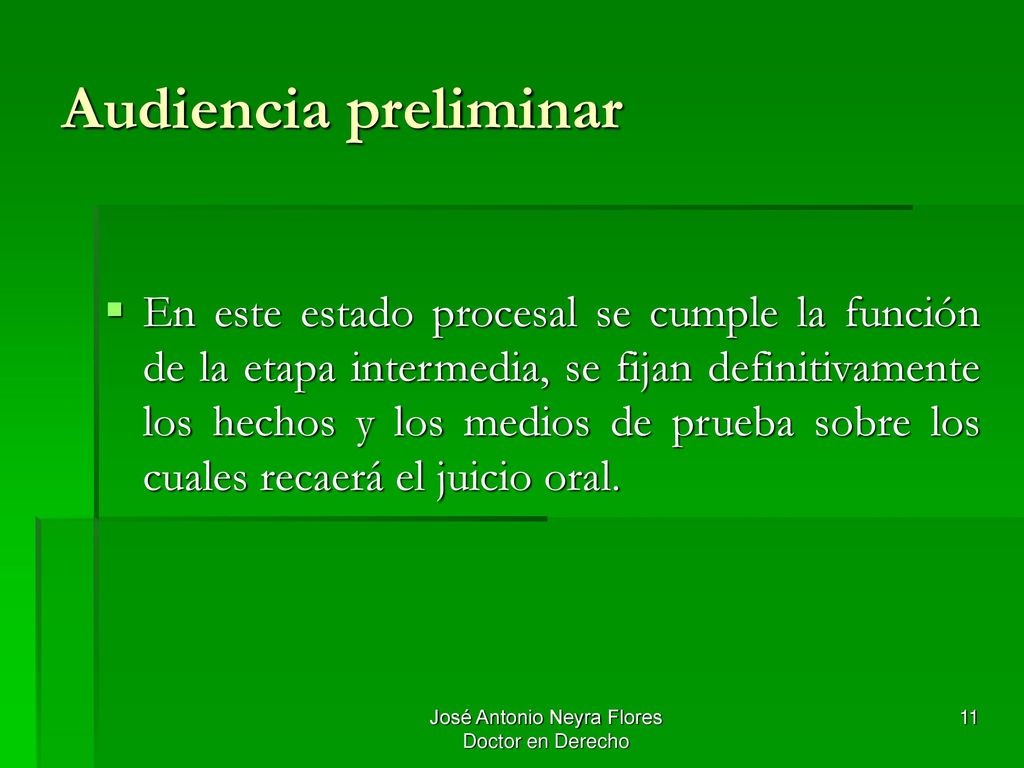 Audiencia preliminar

En este estado procesal se cumple la función de la etapa intermedia, se fijan definitivamente los hechos y los medios de prueba sobre los cuales recaerá el juicio oral.

José Antonio Neyra Flores
Doctor en Derecho

11